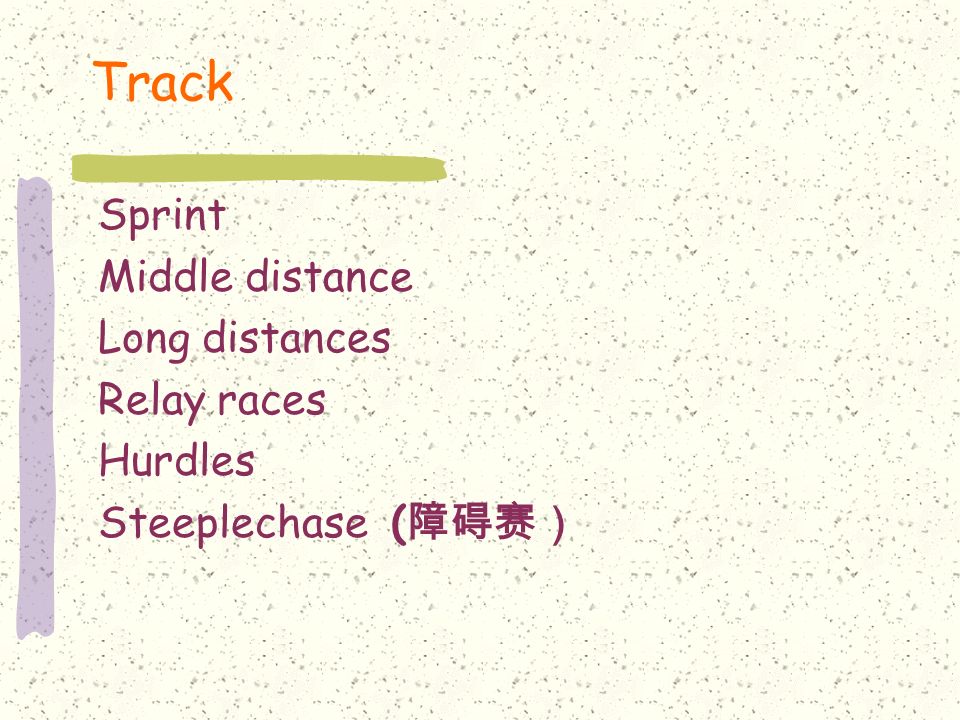 Track

Sprint
Middle distance
Long distances
Relay races
Hurdles
Steeplechase (障碍赛 )